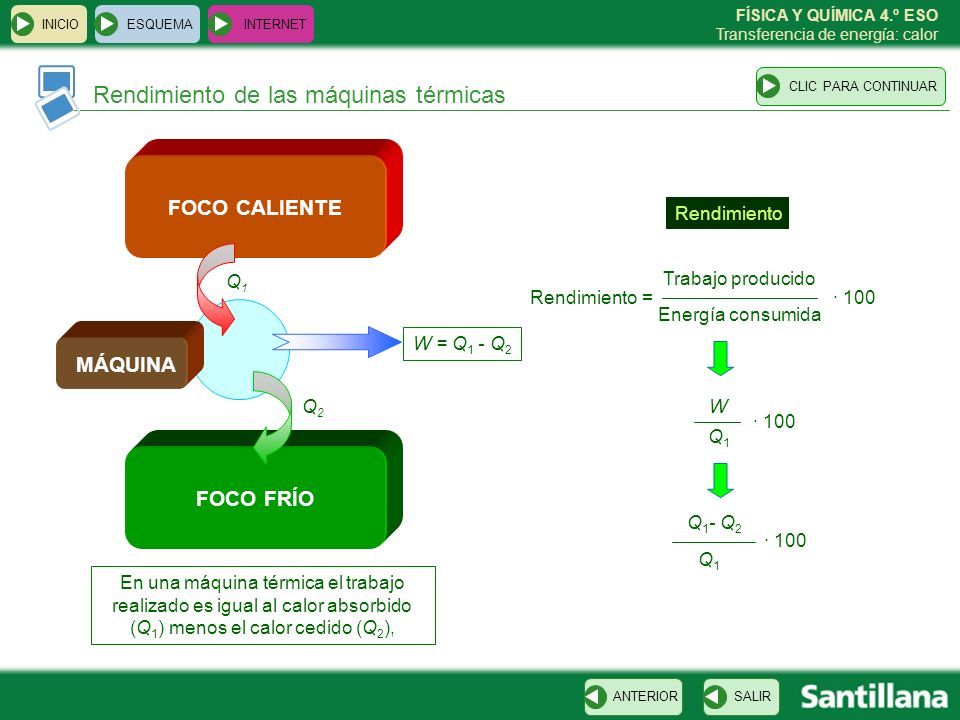 INICIO ESQUEMA INTERNET

FÍSICA Y QUÍMICA 4.º ESO
Transferencia de energía: calor

Rendimiento de las máquinas térmicas

CLIC PARA CONTINUAR

FOCO CALIENTE

$Q_1$

MÁQUINA

$W = Q_1 - Q_2$

$Q_2$

FOCO FRÍO

En una máquina térmica el trabajo realizado es igual al calor absorbido ($Q_1$) menos el calor cedido ($Q_2$),

Rendimiento

Rendimiento = $\frac{\text{Trabajo producido}}{\text{Energía consumida}} \cdot 100$

$\frac{W}{Q_1} \cdot 100$

$\frac{Q_1 - Q_2}{Q_1} \cdot 100$

ANTERIOR SALIR

Santillana